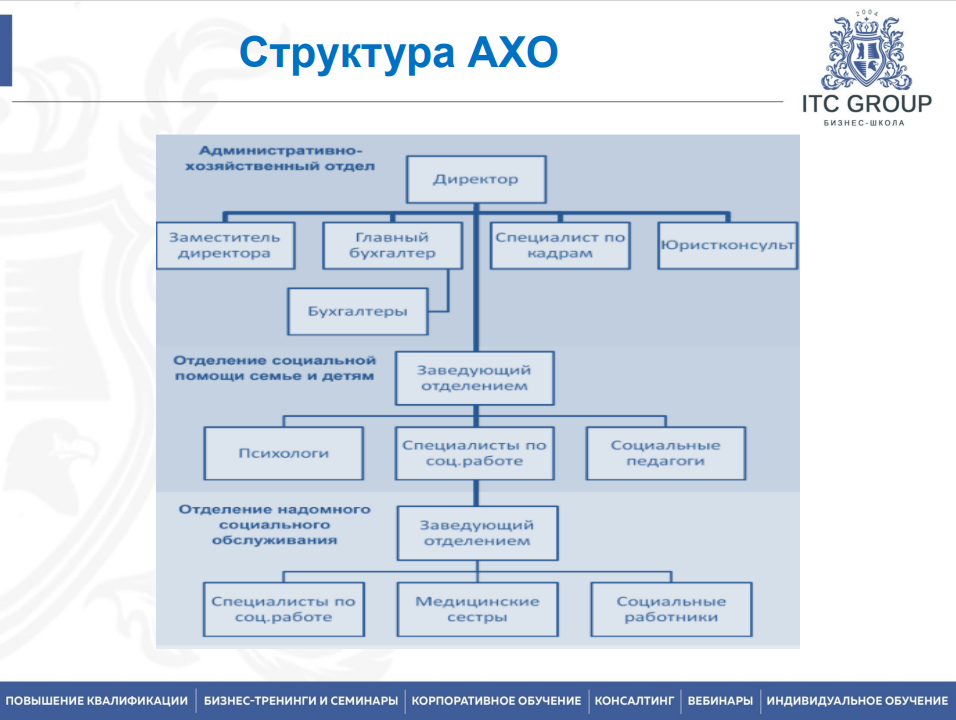 Структура АХО

2004
ITC GROUP
БИЗНЕС-ШКОЛА

Административно-хозяйственный отдел

Директор

Заместитель директора

Главный бухгалтер

Специалист по кадрам

Юристконсульт

Бухгалтеры

Отделение социальной помощи семье и детям

Заведующий отделением

Психологи

Специалисты по соц.работе

Социальные педагоги

Отделение надомного социального обслуживания

Заведующий отделением

Специалисты по соц.работе

Медицинские сестры

Социальные работники

ПОВЫШЕНИЕ КВАЛИФИКАЦИИ | БИЗНЕС-ТРЕНИНГИ И СЕМИНАРЫ | КОРПОРАТИВНОЕ ОБУЧЕНИЕ | КОНСАЛТИНГ | ВЕБИНАРЫ | ИНДИВИДУАЛЬНОЕ ОБУЧЕНИЕ